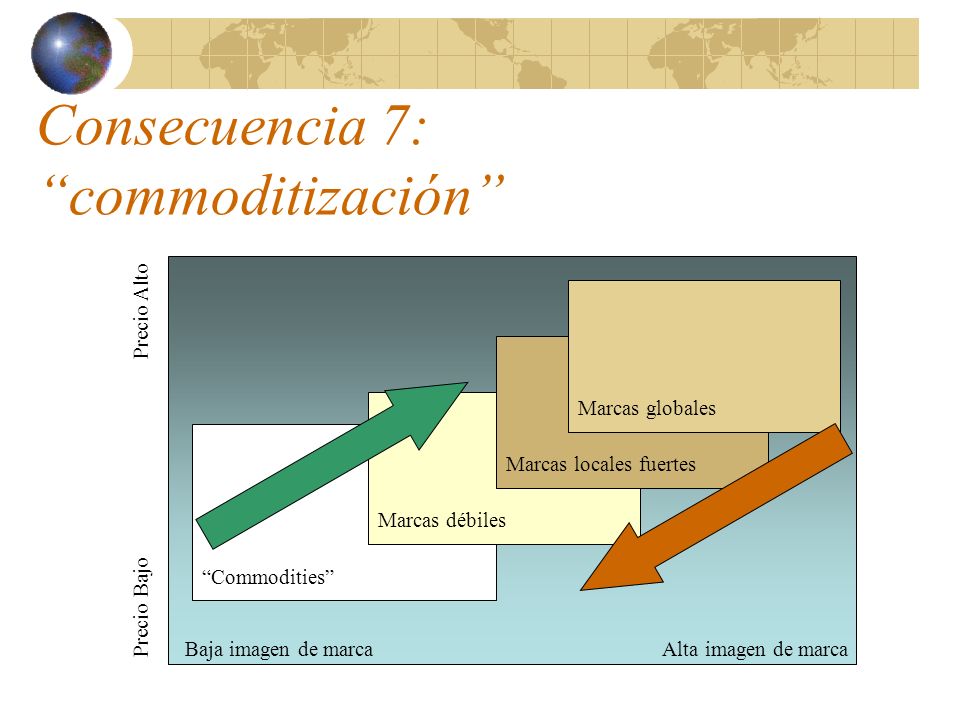 Consecuencia 7: “commoditización”

Precio Alto

Precio Bajo

Marcas globales

Marcas locales fuertes

Marcas débiles

“Commodities”

Baja imagen de marca

Alta imagen de marca